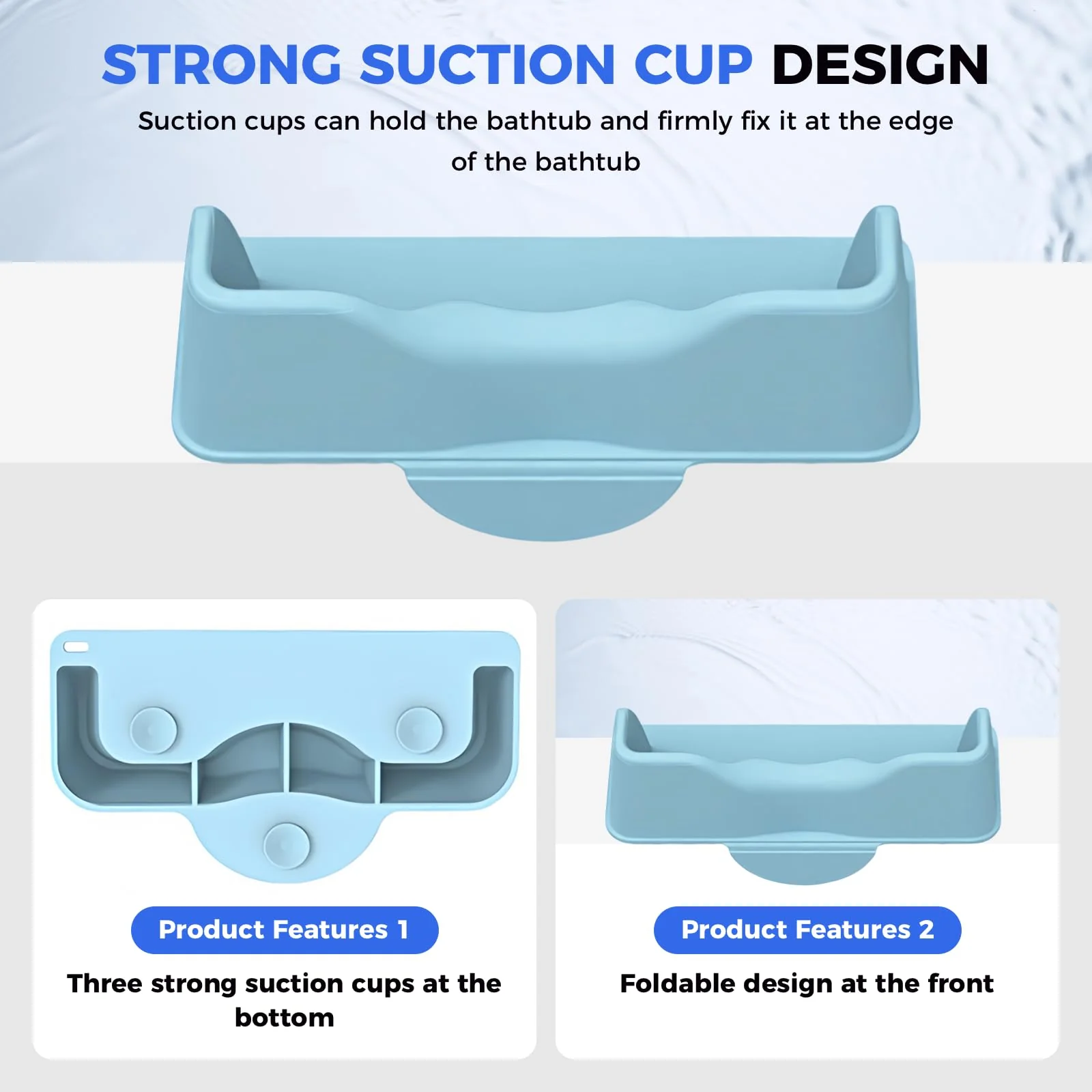 STRONG SUCTION CUP DESIGN

Suction cups can hold the bathtub and firmly fix it at the edge of the bathtub

Product Features 1

Three strong suction cups at the bottom

Product Features 2

Foldable design at the front